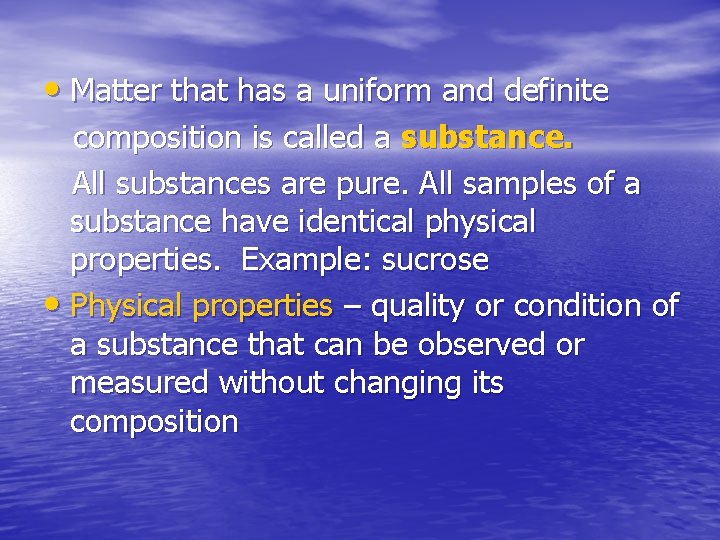 • Matter that has a uniform and definite composition is called a substance.

All substances are pure. All samples of a substance have identical physical properties. Example: sucrose

• Physical properties – quality or condition of a substance that can be observed or measured without changing its composition